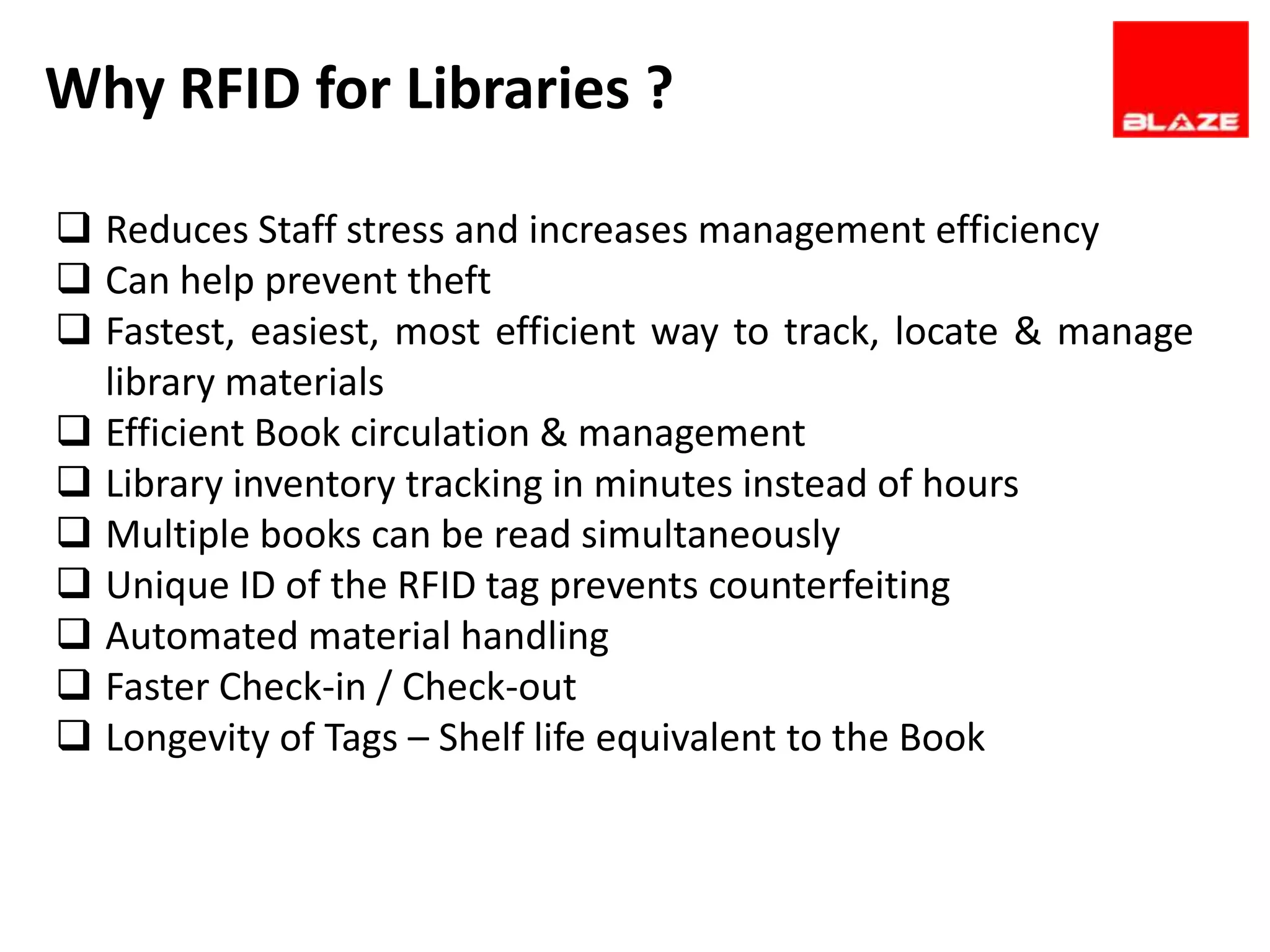 Why RFID for Libraries ?

BLAZE

❑ Reduces Staff stress and increases management efficiency
❑ Can help prevent theft
❑ Fastest, easiest, most efficient way to track, locate & manage library materials
❑ Efficient Book circulation & management
❑ Library inventory tracking in minutes instead of hours
❑ Multiple books can be read simultaneously
❑ Unique ID of the RFID tag prevents counterfeiting
❑ Automated material handling
❑ Faster Check-in / Check-out
❑ Longevity of Tags – Shelf life equivalent to the Book